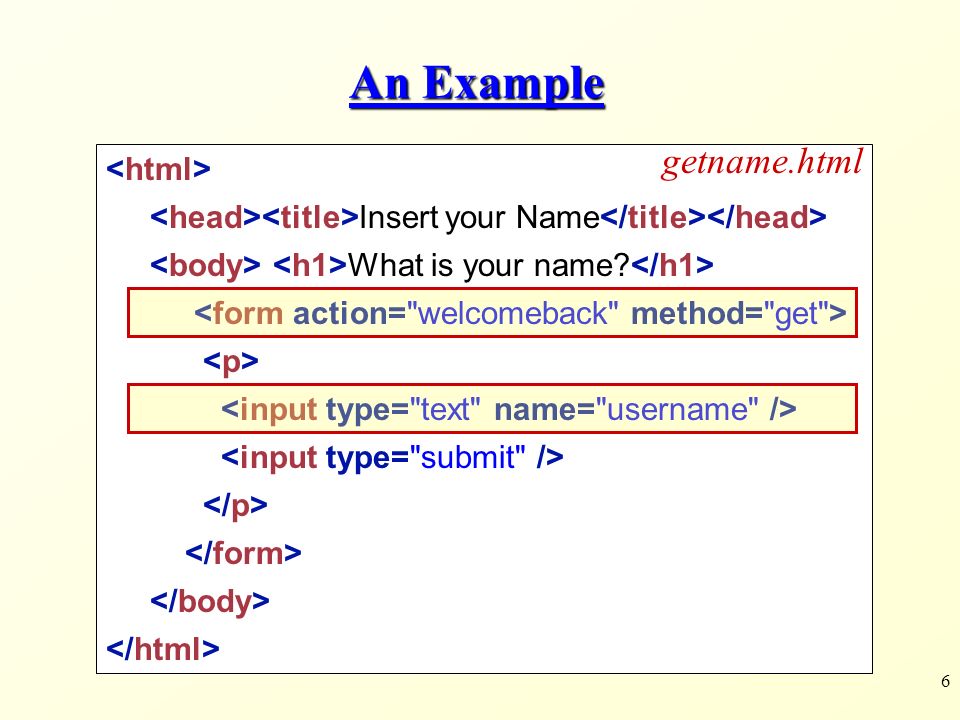 An Example

getname.html

<html>
<head><title>Insert your Name</title></head>
<body> <h1>What is your name?</h1>
<form action="welcomeback" method="get">
<p>
<input type="text" name="username" />
<input type="submit" />
</p>
</form>
</body>
</html>

6